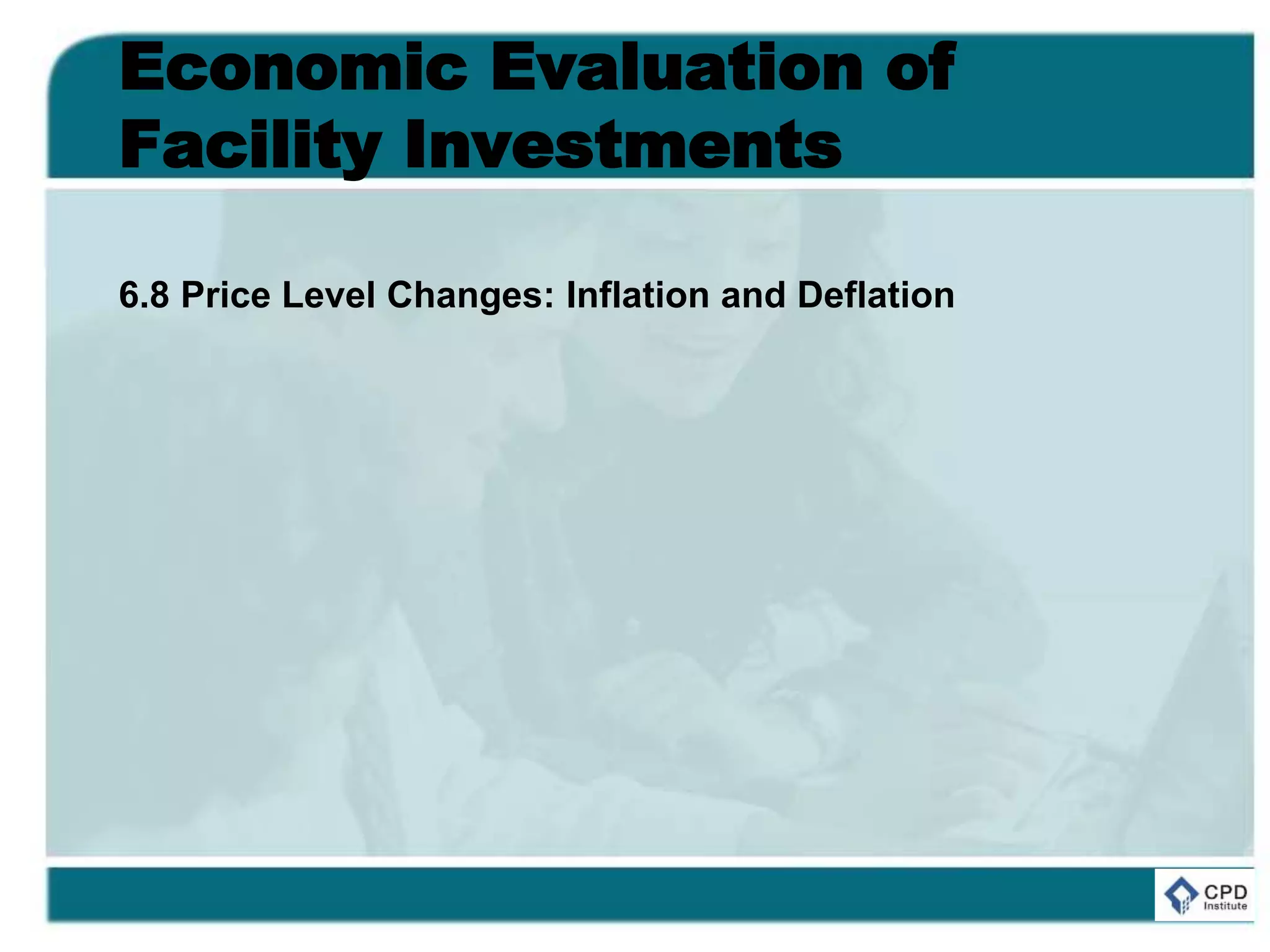 Economic Evaluation of Facility Investments

6.8 Price Level Changes: Inflation and Deflation

CPD Institute